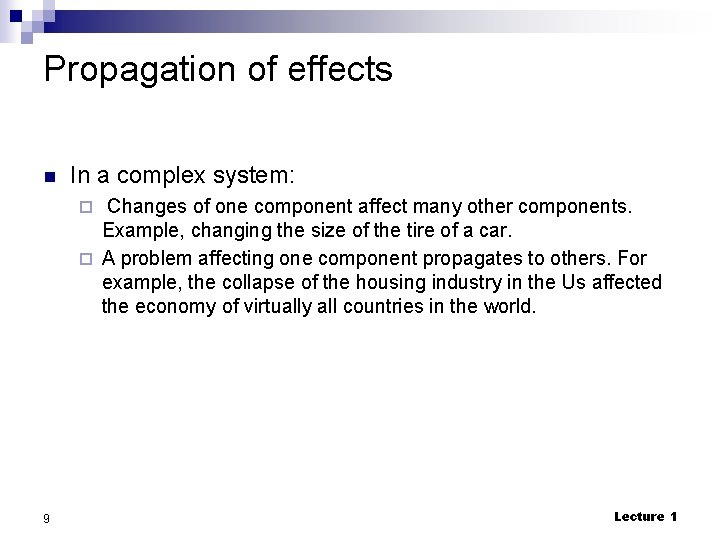 Propagation of effects

In a complex system:

Changes of one component affect many other components. Example, changing the size of the tire of a car.

A problem affecting one component propagates to others. For example, the collapse of the housing industry in the Us affected the economy of virtually all countries in the world.

9

Lecture 1